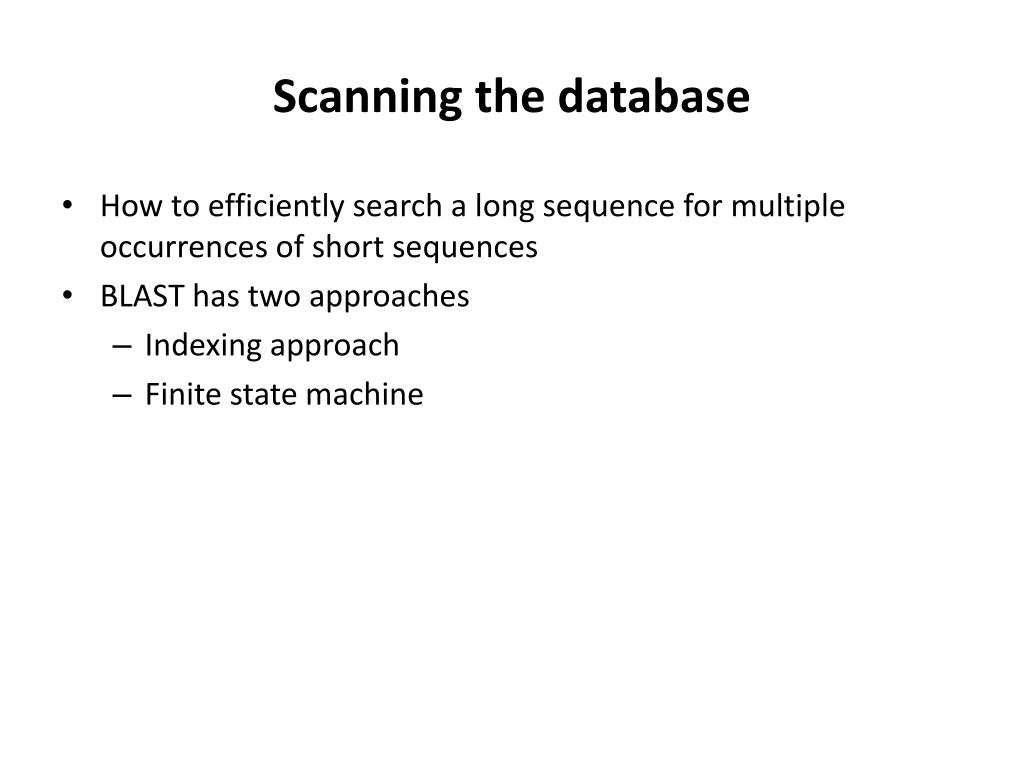 Scanning the database

• How to efficiently search a long sequence for multiple occurrences of short sequences
• BLAST has two approaches
– Indexing approach
– Finite state machine